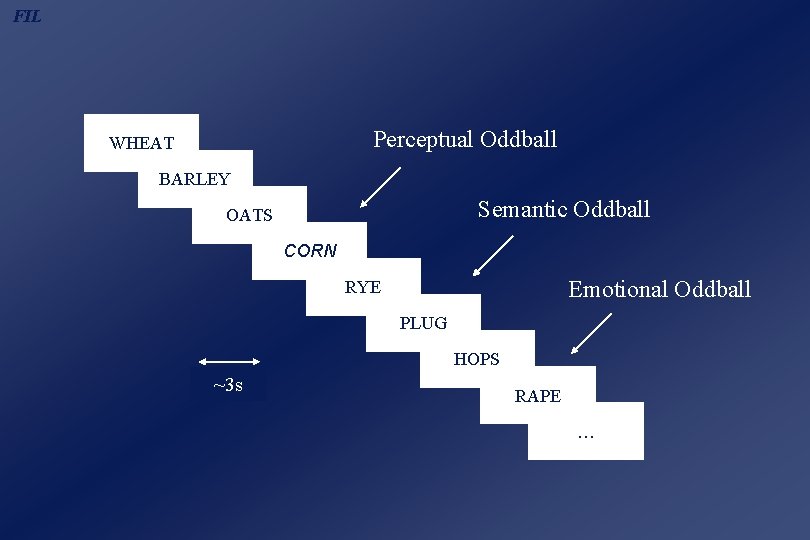 FIL

WHEAT

BARLEY

OATS

CORN

RYE

PLUG

HOPS

RAPE

…

Perceptual Oddball

Semantic Oddball

Emotional Oddball

~3s